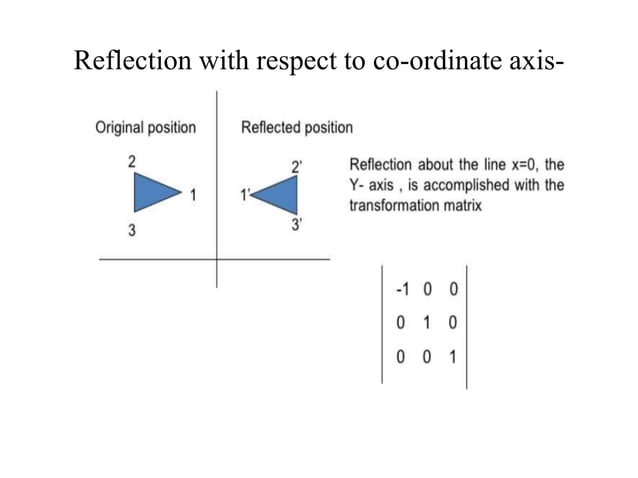 Reflection with respect to co-ordinate axis-

Original position

Reflected position

2

1

3

2'

1'

3'

Reflection about the line x=0, the Y- axis , is accomplished with the transformation matrix

$\begin{vmatrix} -1 & 0 & 0 \\ 0 & 1 & 0 \\ 0 & 0 & 1 \end{vmatrix}$